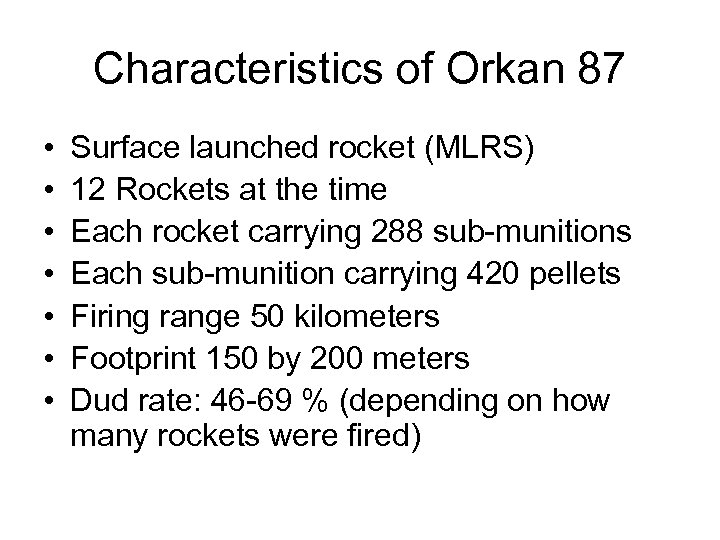 Characteristics of Orkan 87

• Surface launched rocket (MLRS)
• 12 Rockets at the time
• Each rocket carrying 288 sub-munitions
• Each sub-munition carrying 420 pellets
• Firing range 50 kilometers
• Footprint 150 by 200 meters
• Dud rate: 46-69 % (depending on how many rockets were fired)